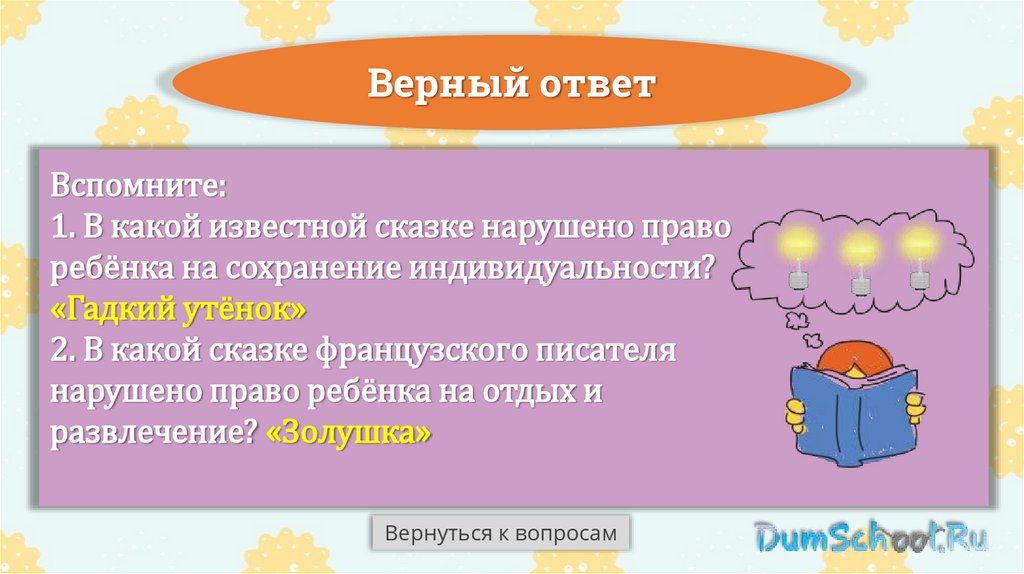 Верный ответ

Вспомните:
1. В какой известной сказке нарушено право ребёнка на сохранение индивидуальности? «Гадкий утёнок»
2. В какой сказке французского писателя нарушено право ребёнка на отдых и развлечение? «Золушка»

Вернуться к вопросам

DumSchool.Ru